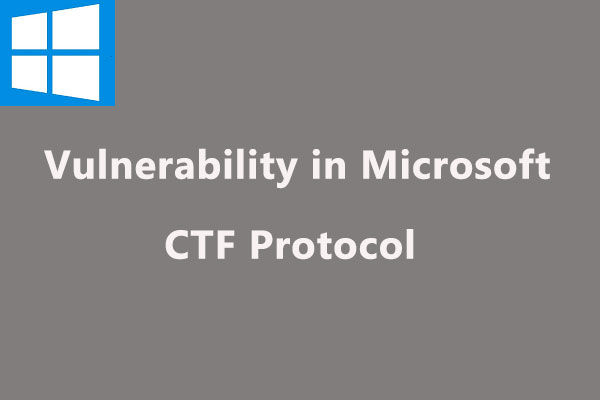 Vulnerability in Microsoft

CTF Protocol